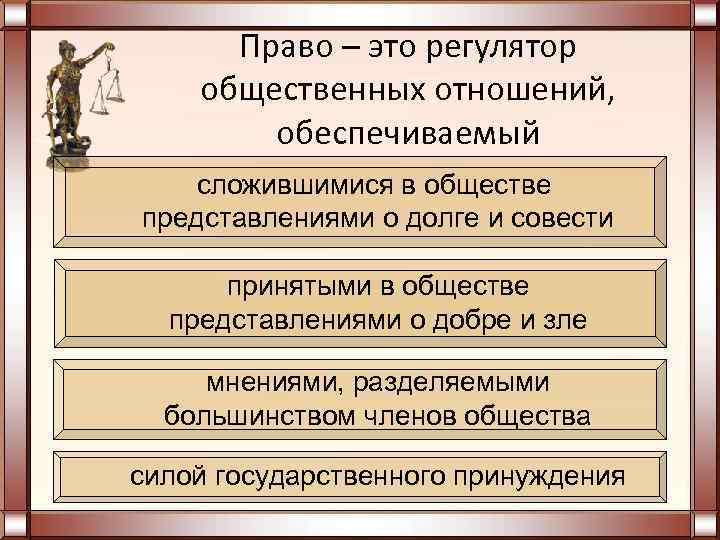 Право – это регулятор общественных отношений, обеспечиваемый

сложившимися в обществе представлениями о долге и совести

принятыми в обществе представлениями о добре и зле

мнениями, разделяемыми большинством членов общества

силой государственного принуждения